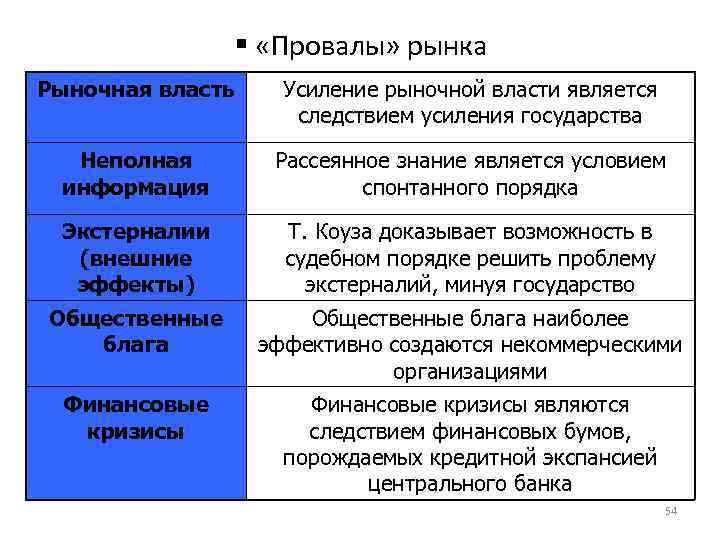 ▪ «Провалы» рынка

| Рыночная власть | Усиление рыночной власти является следствием усиления государства |
|---|---|
| Неполная информация | Рассеянное знание является условием спонтанного порядка |
| Экстерналии (внешние эффекты) | Т. Коуза доказывает возможность в судебном порядке решить проблему экстерналий, минуя государство |
| Общественные блага | Общественные блага наиболее эффективно создаются некоммерческими организациями |
| Финансовые кризисы | Финансовые кризисы являются следствием финансовых бумов, порождаемых кредитной экспансией центрального банка |

54